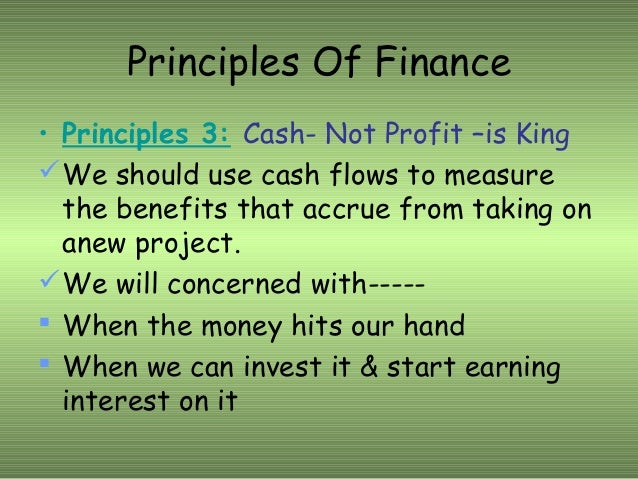 Principles Of Finance

• Principles 3: Cash- Not Profit –is King

✓ We should use cash flows to measure the benefits that accrue from taking on anew project.

✓ We will concerned with-----

▪ When the money hits our hand

▪ When we can invest it & start earning interest on it